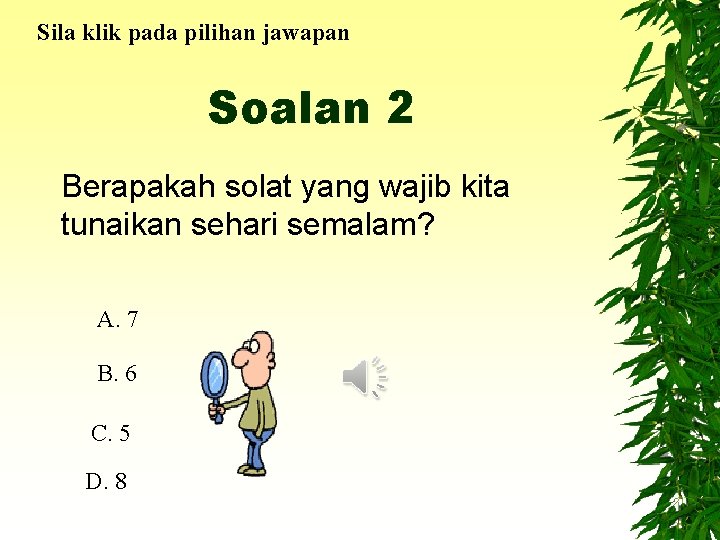 Sila klik pada pilihan jawapan

Soalan 2

Berapakah solat yang wajib kita tunaikan sehari semalam?

A. 7

B. 6

C. 5

D. 8